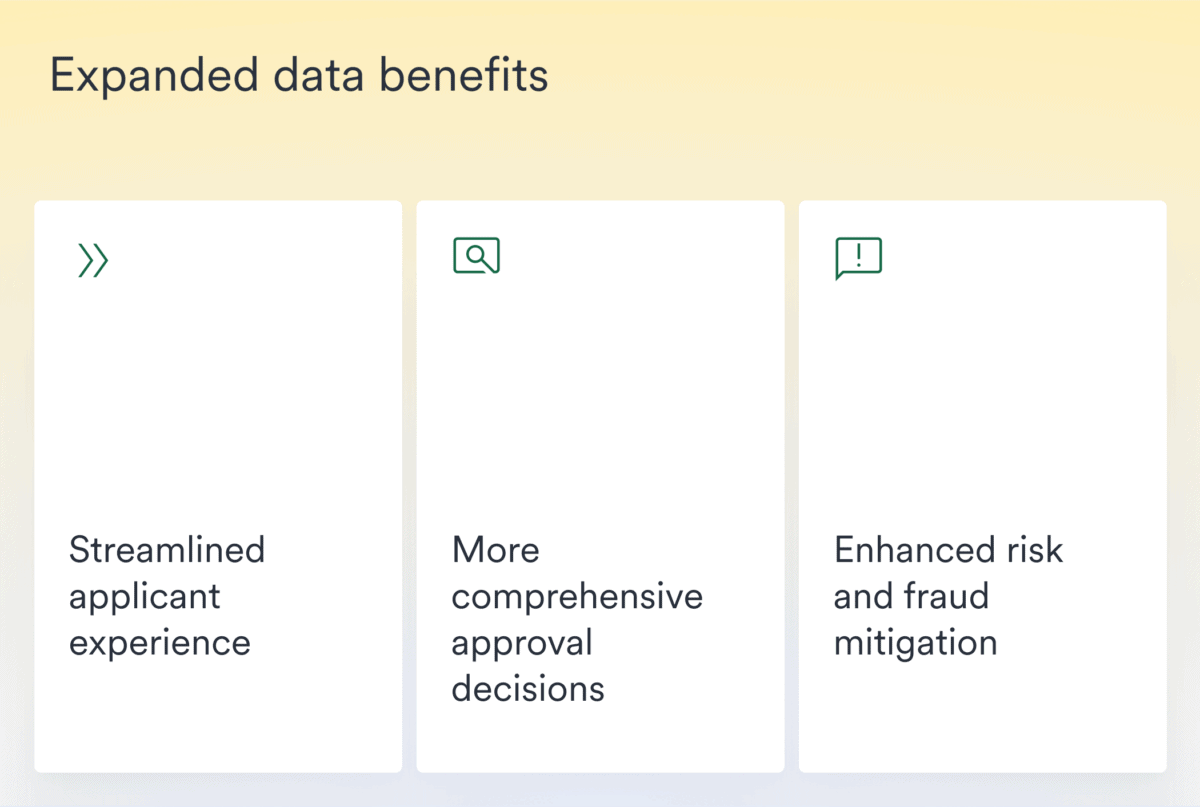 Expanded data benefits

Streamlined applicant experience

More comprehensive approval decisions

Enhanced risk and fraud mitigation